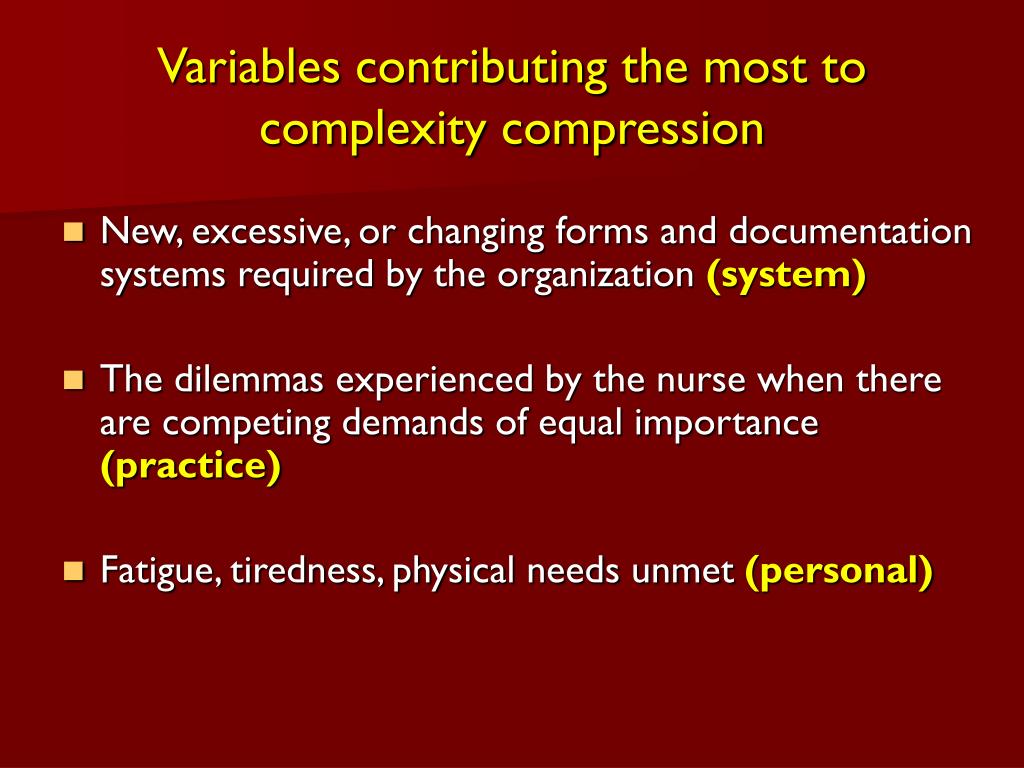 Variables contributing the most to complexity compression

New, excessive, or changing forms and documentation systems required by the organization (system)

The dilemmas experienced by the nurse when there are competing demands of equal importance (practice)

Fatigue, tiredness, physical needs unmet (personal)